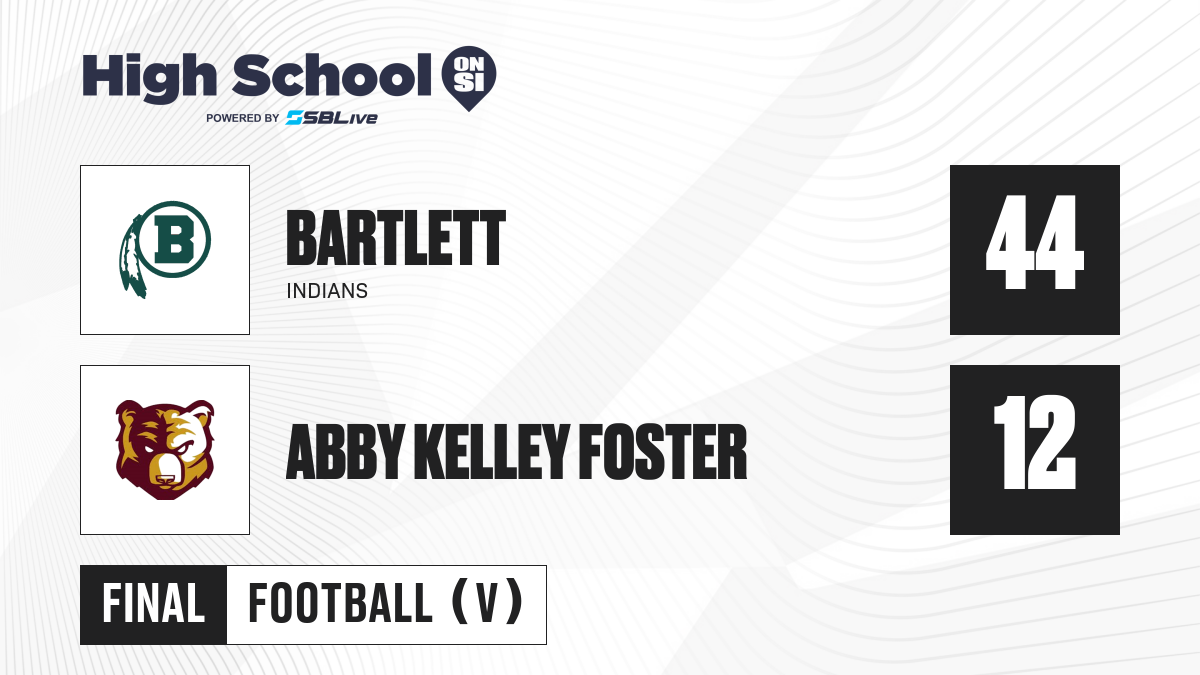 High School ON SI
POWERED BY SBLive

B

BARTLETT
INDIANS

44

ABBY KELLEY FOSTER

12

FINAL FOOTBALL (V)